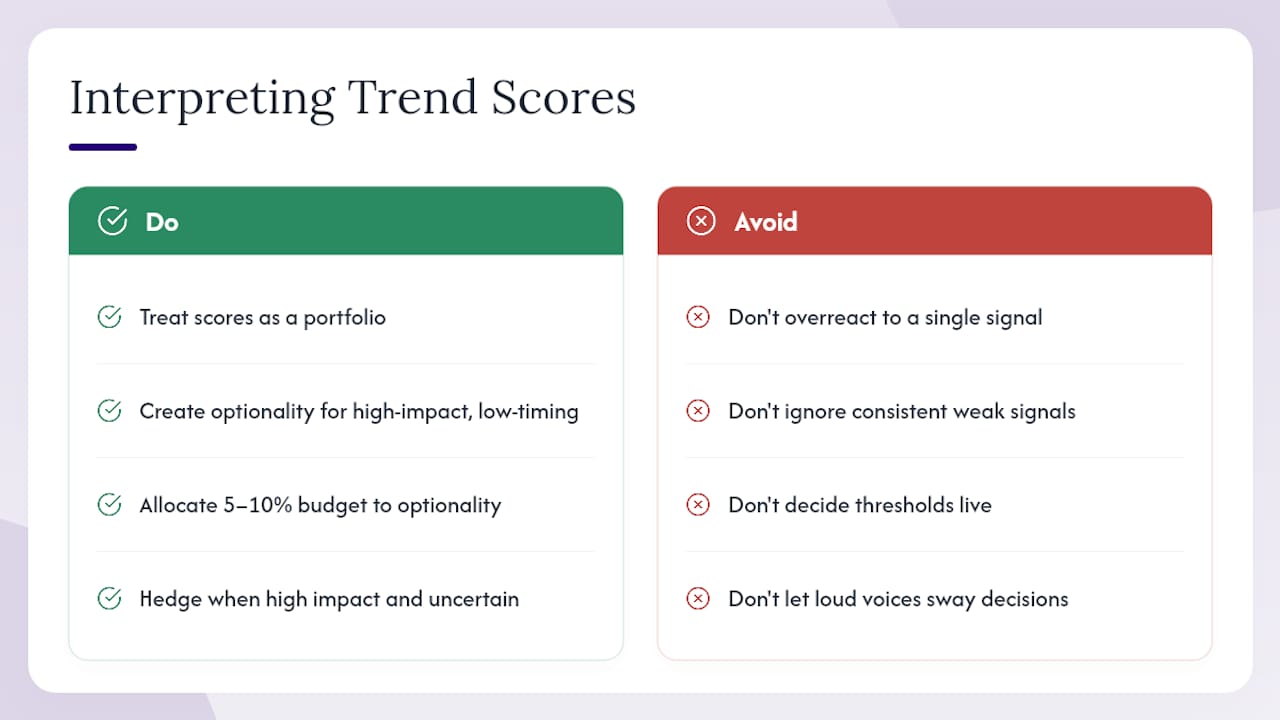 Interpreting Trend Scores

Do

Treat scores as a portfolio

Create optionality for high-impact, low-timing

Allocate 5–10% budget to optionality

Hedge when high impact and uncertain

Avoid

Don't overreact to a single signal

Don't ignore consistent weak signals

Don't decide thresholds live

Don't let loud voices sway decisions